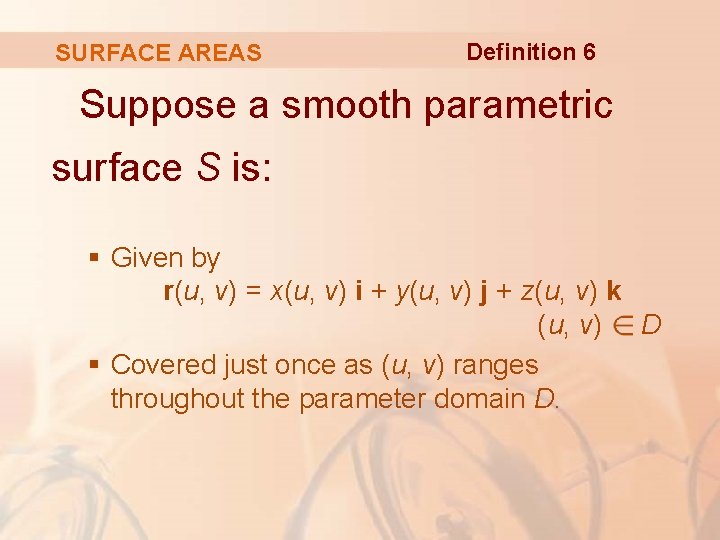 SURFACE AREAS Definition 6

Suppose a smooth parametric surface $S$ is:

▪ Given by
$\mathbf{r}(u, v) = x(u, v)\,\mathbf{i} + y(u, v)\,\mathbf{j} + z(u, v)\,\mathbf{k}$
$(u, v) \in D$

▪ Covered just once as $(u, v)$ ranges throughout the parameter domain $D$.